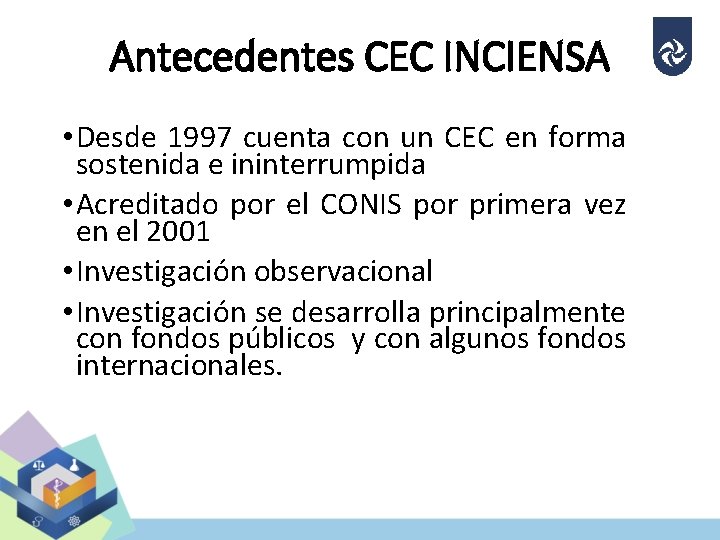 Antecedentes CEC INCIENSA

• Desde 1997 cuenta con un CEC en forma sostenida e ininterrumpida

• Acreditado por el CONIS por primera vez en el 2001

• Investigación observacional

• Investigación se desarrolla principalmente con fondos públicos y con algunos fondos internacionales.